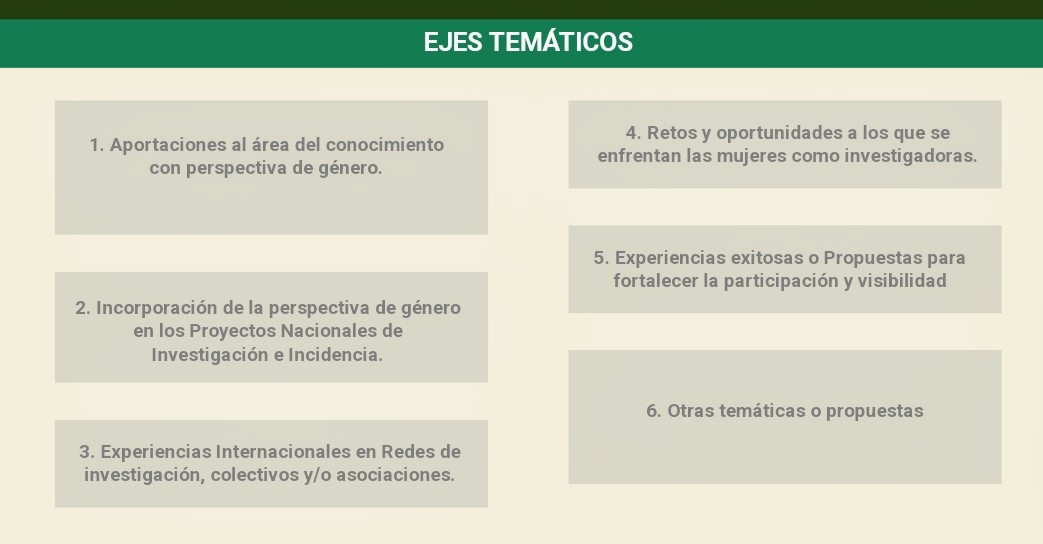 EJES TEMÁTICOS

1. Aportaciones al área del conocimiento con perspectiva de género.

2. Incorporación de la perspectiva de género en los Proyectos Nacionales de Investigación e Incidencia.

3. Experiencias Internacionales en Redes de investigación, colectivos y/o asociaciones.

4. Retos y oportunidades a los que se enfrentan las mujeres como investigadoras.

5. Experiencias exitosas o Propuestas para fortalecer la participación y visibilidad

6. Otras temáticas o propuestas